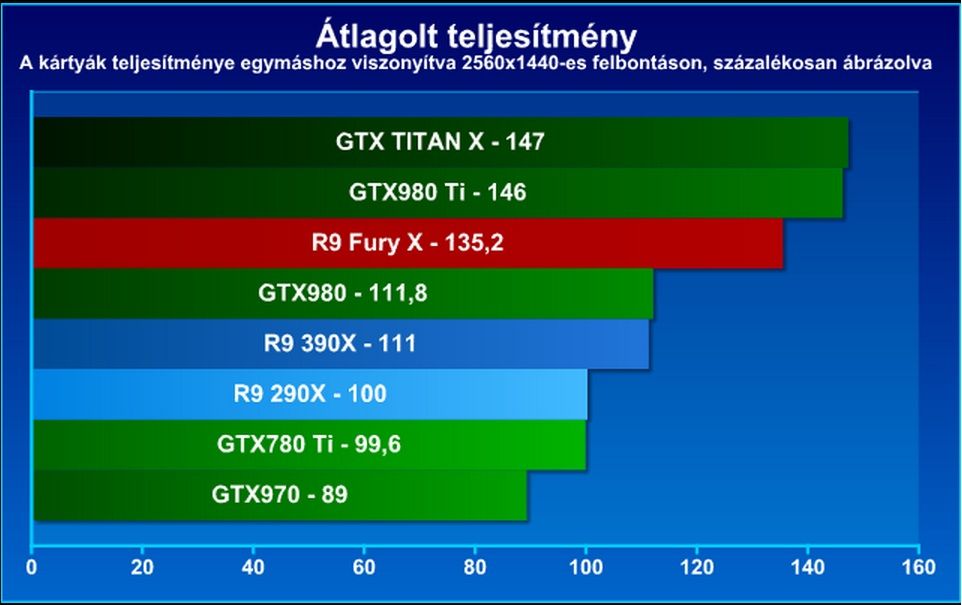 Átlagolt teljesítmény
A kártyák teljesítménye egymáshoz viszonyítva 2560x1440-es felbontáson, százalékosan ábrázolva

GTX TITAN X - 147
GTX980 Ti - 146
R9 Fury X - 135,2
GTX980 - 111,8
R9 390X - 111
R9 290X - 100
GTX780 Ti - 99,6
GTX970 - 89

0 20 40 60 80 100 120 140 160